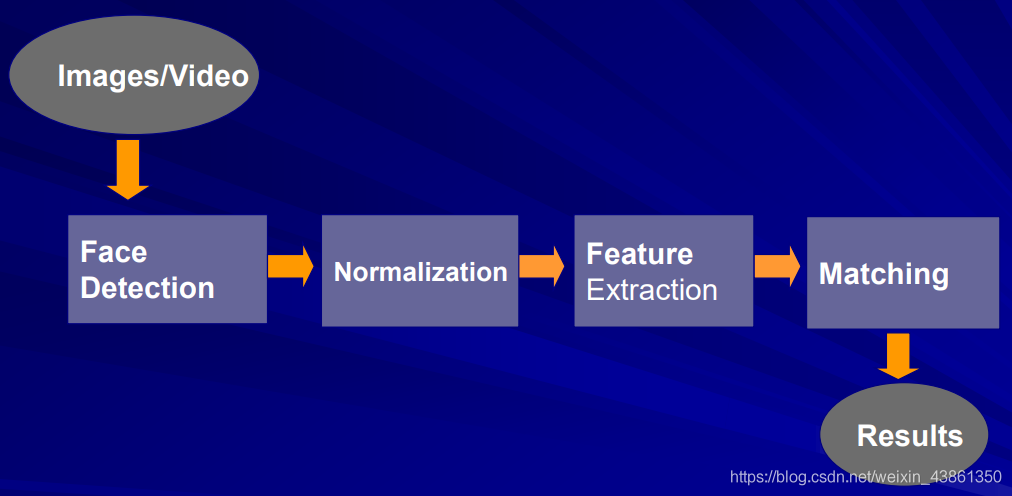 Images/Video

Face Detection

Normalization

Feature Extraction

Matching

Results

https://blog.csdn.net/weixin_43861350